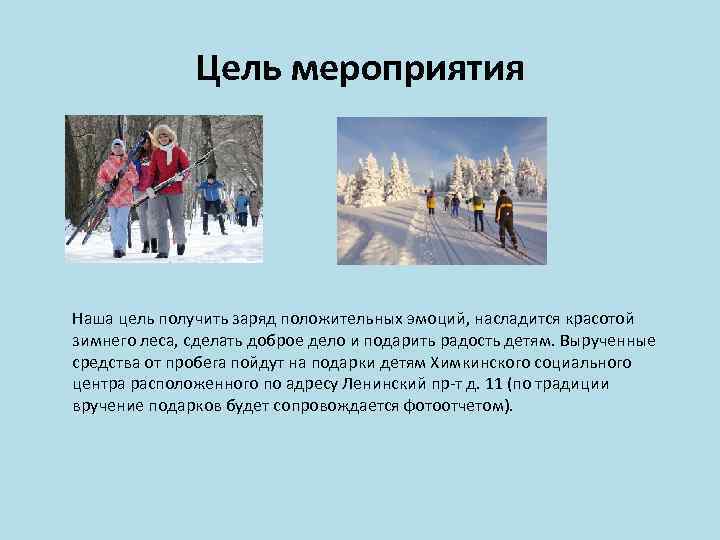 Цель мероприятия

Наша цель получить заряд положительных эмоций, насладится красотой зимнего леса, сделать доброе дело и подарить радость детям. Вырученные средства от пробега пойдут на подарки детям Химкинского социального центра расположенного по адресу Ленинский пр-т д. 11 (по традиции вручение подарков будет сопровождается фотоотчетом).